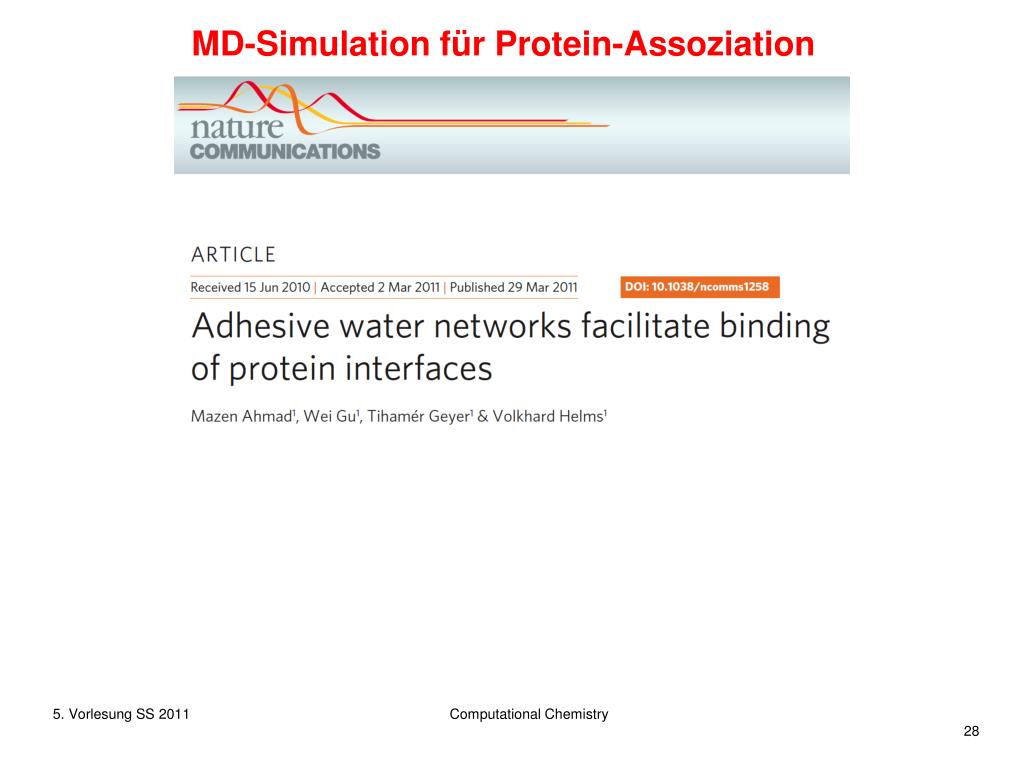 MD-Simulation für Protein-Assoziation

nature
COMMUNICATIONS

ARTICLE

Received 15 Jun 2010 | Accepted 2 Mar 2011 | Published 29 Mar 2011

DOI: 10.1038/ncomms1258

Adhesive water networks facilitate binding of protein interfaces

Mazen Ahmad$^1$, Wei Gu$^1$, Tihamér Geyer$^1$ & Volkhard Helms$^1$

5. Vorlesung SS 2011

Computational Chemistry

28